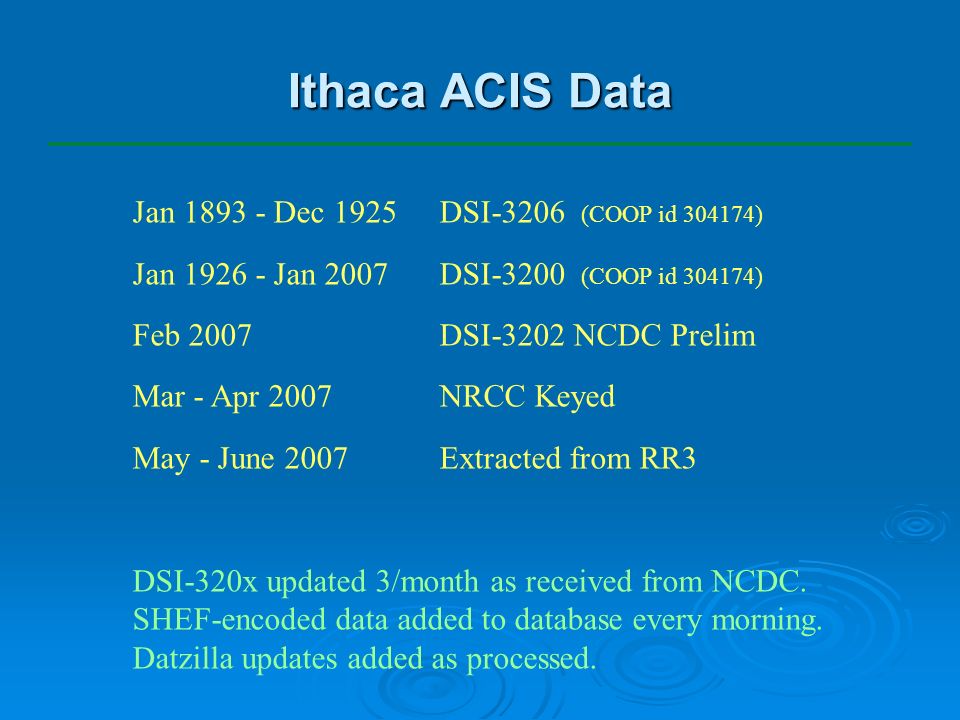 Ithaca ACIS Data

| | |
|---|---|
| Jan 1893 - Dec 1925 | DSI-3206 (COOP id 304174) |
| Jan 1926 - Jan 2007 | DSI-3200 (COOP id 304174) |
| Feb 2007 | DSI-3202 NCDC Prelim |
| Mar - Apr 2007 | NRCC Keyed |
| May - June 2007 | Extracted from RR3 |

DSI-320x updated 3/month as received from NCDC.
SHEF-encoded data added to database every morning.
Datzilla updates added as processed.